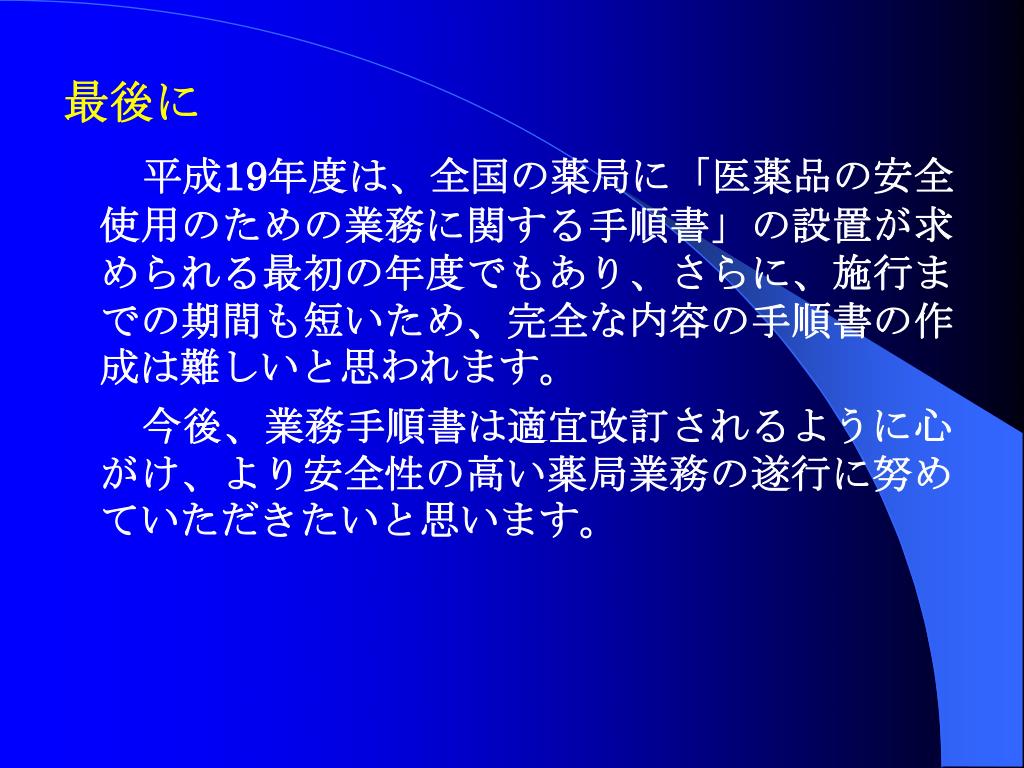 最後に

平成19年度は、全国の薬局に「医薬品の安全使用のための業務に関する手順書」の設置が求められる最初の年度でもあり、さらに、施行までの期間も短いため、完全な内容の手順書の作成は難しいと思われます。

今後、業務手順書は適宜改訂されるように心がけ、より安全性の高い薬局業務の遂行に努めていただきたいと思います。